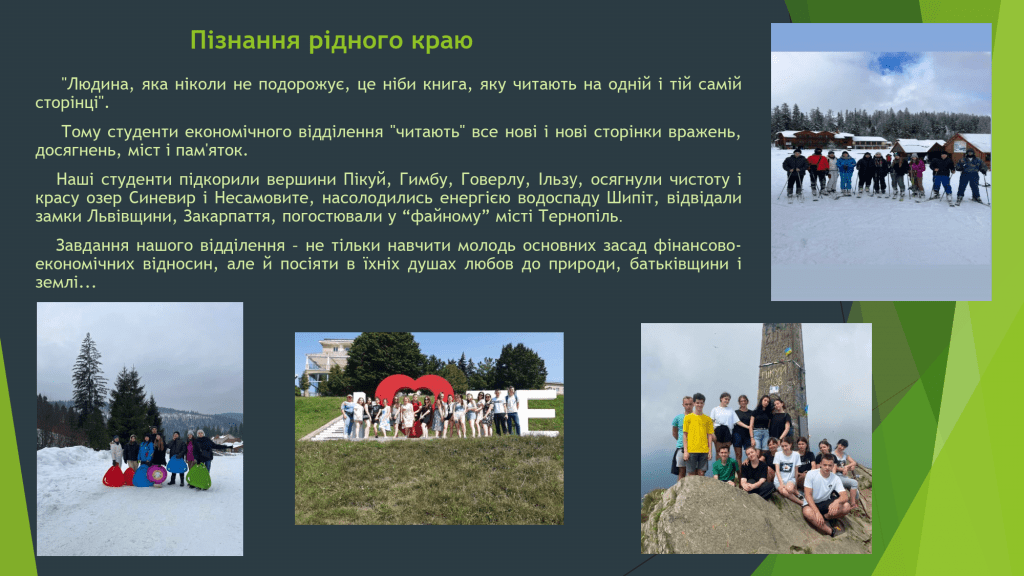 Пізнання рідного краю

"Людина, яка ніколи не подорожує, це ніби книга, яку читають на одній і тій самій сторінці".

Тому студенти економічного відділення "читають" все нові і нові сторінки вражень, досягнень, міст і пам'яток.

Наші студенти підкорили вершини Пікуй, Гимбу, Говерлу, Ільзу, осягнули чистоту і красу озер Синевир і Несамовите, насолодились енергією водоспаду Шипіт, відвідали замки Львівщини, Закарпаття, погостювали у “файному” місті Тернопіль.

Завдання нашого відділення - не тільки навчити молодь основних засад фінансово-економічних відносин, але й посіяти в їхніх душах любов до природи, батьківщини і землі...